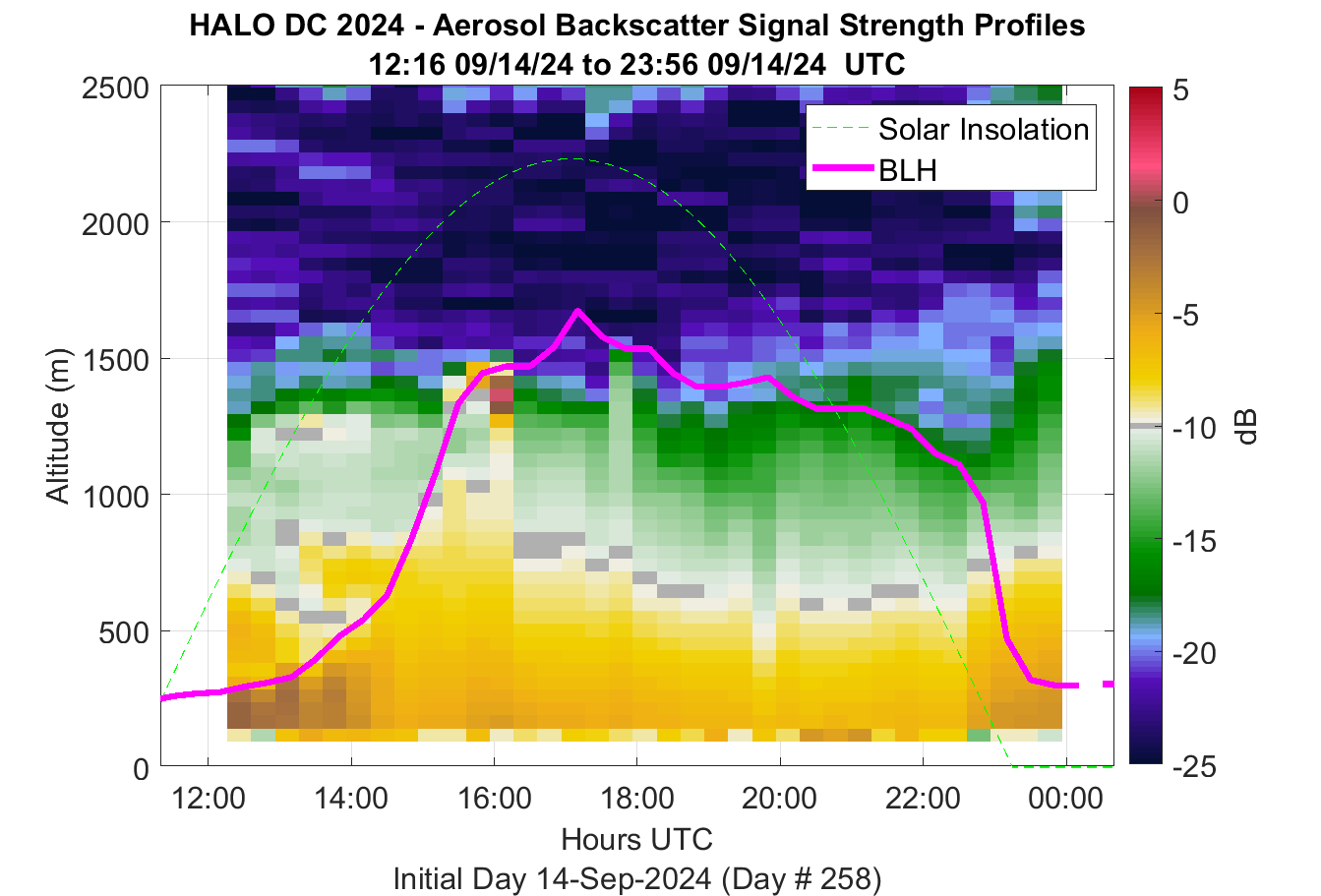 HALO DC 2024 - Aerosol Backscatter Signal Strength Profiles
12:16 09/14/24 to 23:56 09/14/24 UTC

Solar Insolation
BLH

Altitude (m)
2500
2000
1500
1000
500
0

12:00
14:00
16:00
18:00
20:00
22:00
00:00

Hours UTC
Initial Day 14-Sep-2024 (Day # 258)

5
0
-5
-10
-15
-20
-25
dB